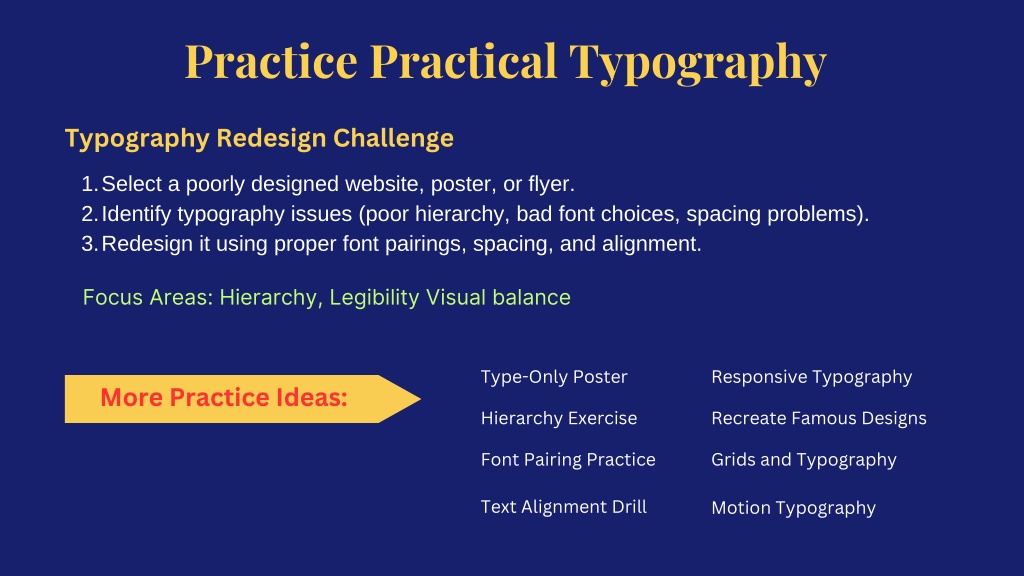 Practice Practical Typography

Typography Redesign Challenge

1. Select a poorly designed website, poster, or flyer.
2. Identify typography issues (poor hierarchy, bad font choices, spacing problems).
3. Redesign it using proper font pairings, spacing, and alignment.

Focus Areas: Hierarchy, Legibility Visual balance

More Practice Ideas:

Type-Only Poster
Hierarchy Exercise
Font Pairing Practice
Text Alignment Drill

Responsive Typography
Recreate Famous Designs
Grids and Typography
Motion Typography